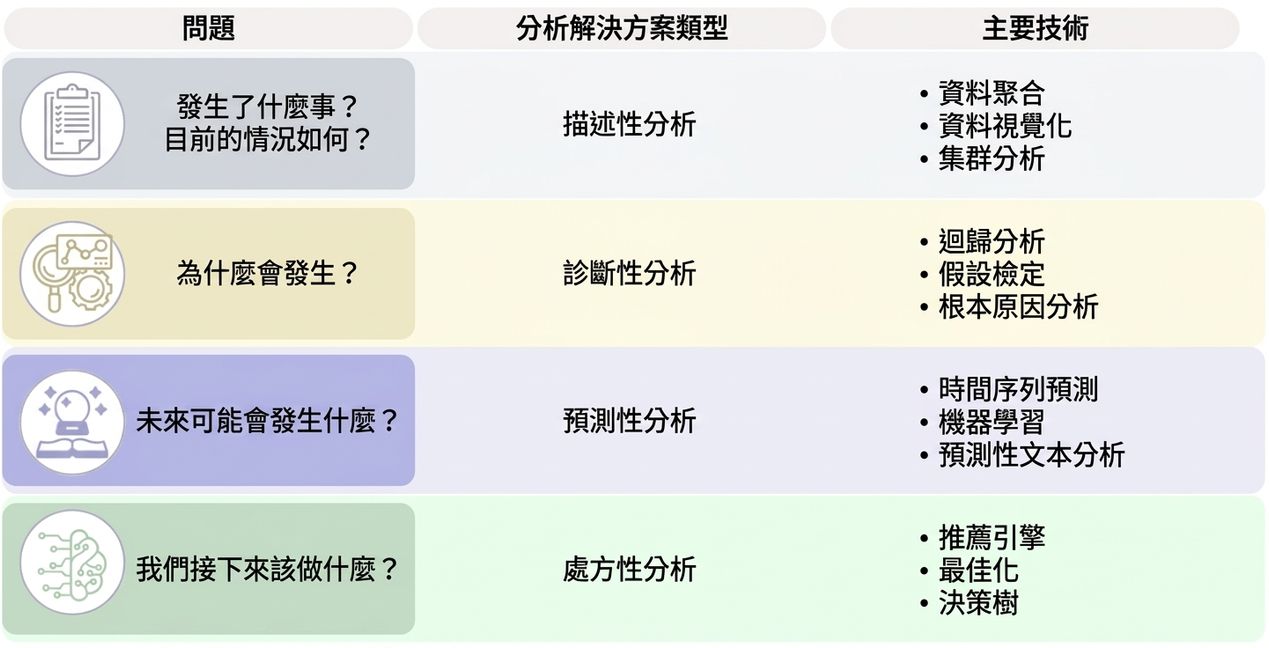 | 問題 | 分析解決方案類型 | 主要技術 |
|---|---|---|
| 發生了什麼事？ 目前的情況如何？ | 描述性分析 | • 資料聚合 • 資料視覺化 • 集群分析 |
| 為什麼會發生？ | 診斷性分析 | • 迴歸分析 • 假設檢定 • 根本原因分析 |
| 未來可能會發生什麼？ | 預測性分析 | • 時間序列預測 • 機器學習 • 預測性文本分析 |
| 我們接下來該做什麼？ | 處方性分析 | • 推薦引擎 • 最佳化 • 決策樹 |